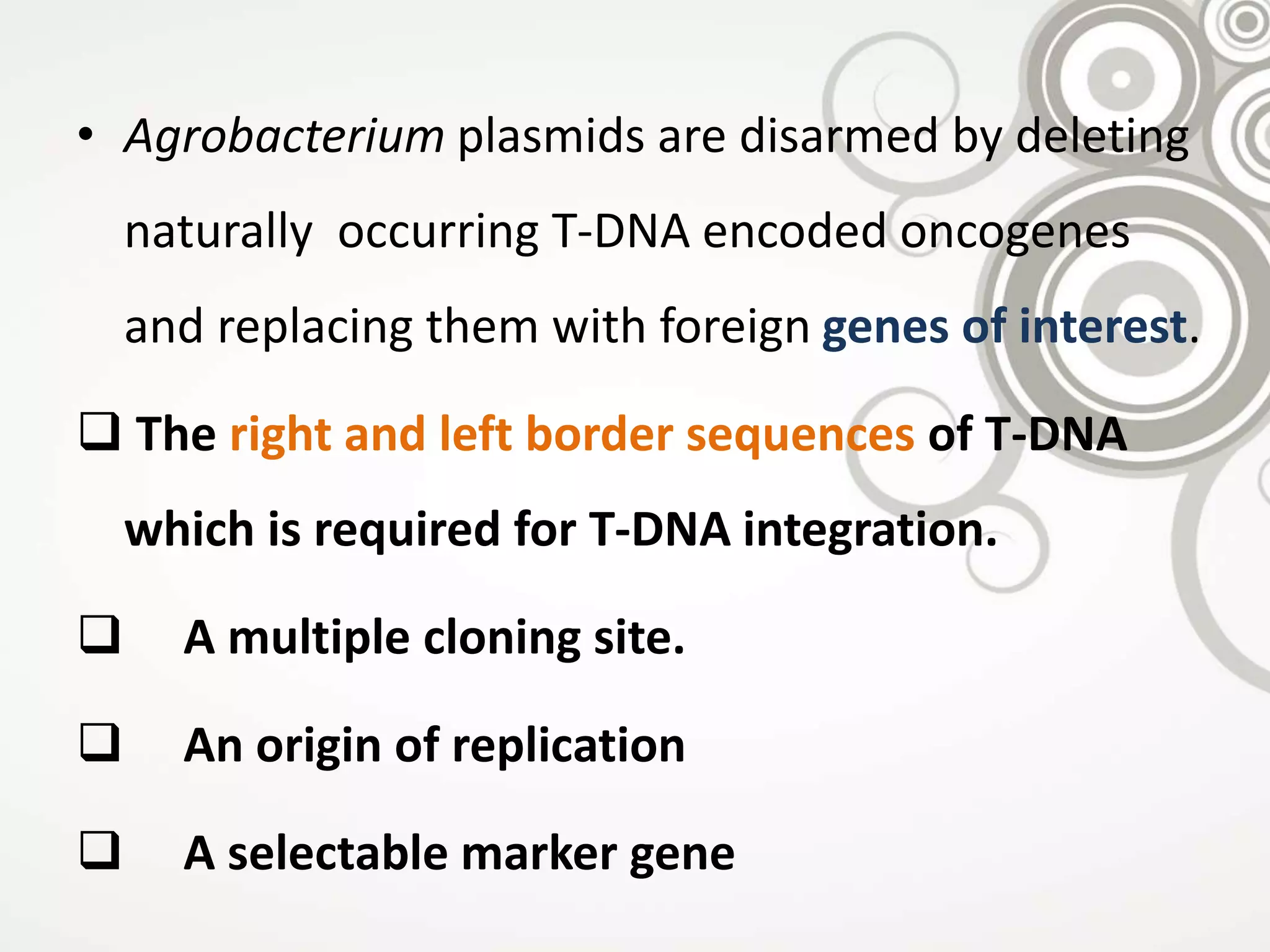 • Agrobacterium plasmids are disarmed by deleting naturally occurring T-DNA encoded oncogenes and replacing them with foreign genes of interest.

❑ The right and left border sequences of T-DNA which is required for T-DNA integration.

❑ A multiple cloning site.

❑ An origin of replication

❑ A selectable marker gene